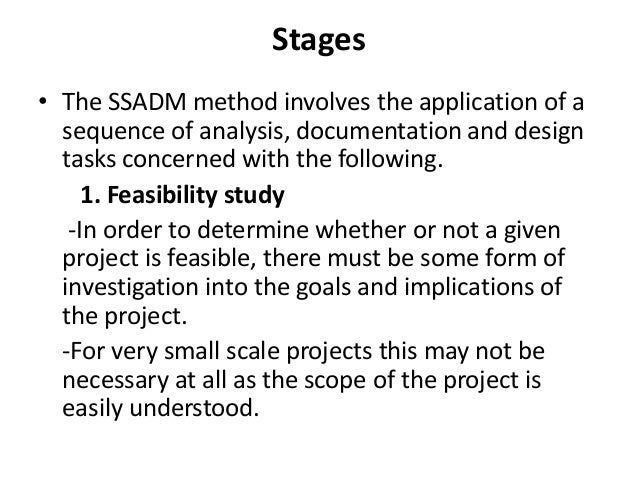 Stages

• The SSADM method involves the application of a sequence of analysis, documentation and design tasks concerned with the following.

1. Feasibility study

-In order to determine whether or not a given project is feasible, there must be some form of investigation into the goals and implications of the project.

-For very small scale projects this may not be necessary at all as the scope of the project is easily understood.